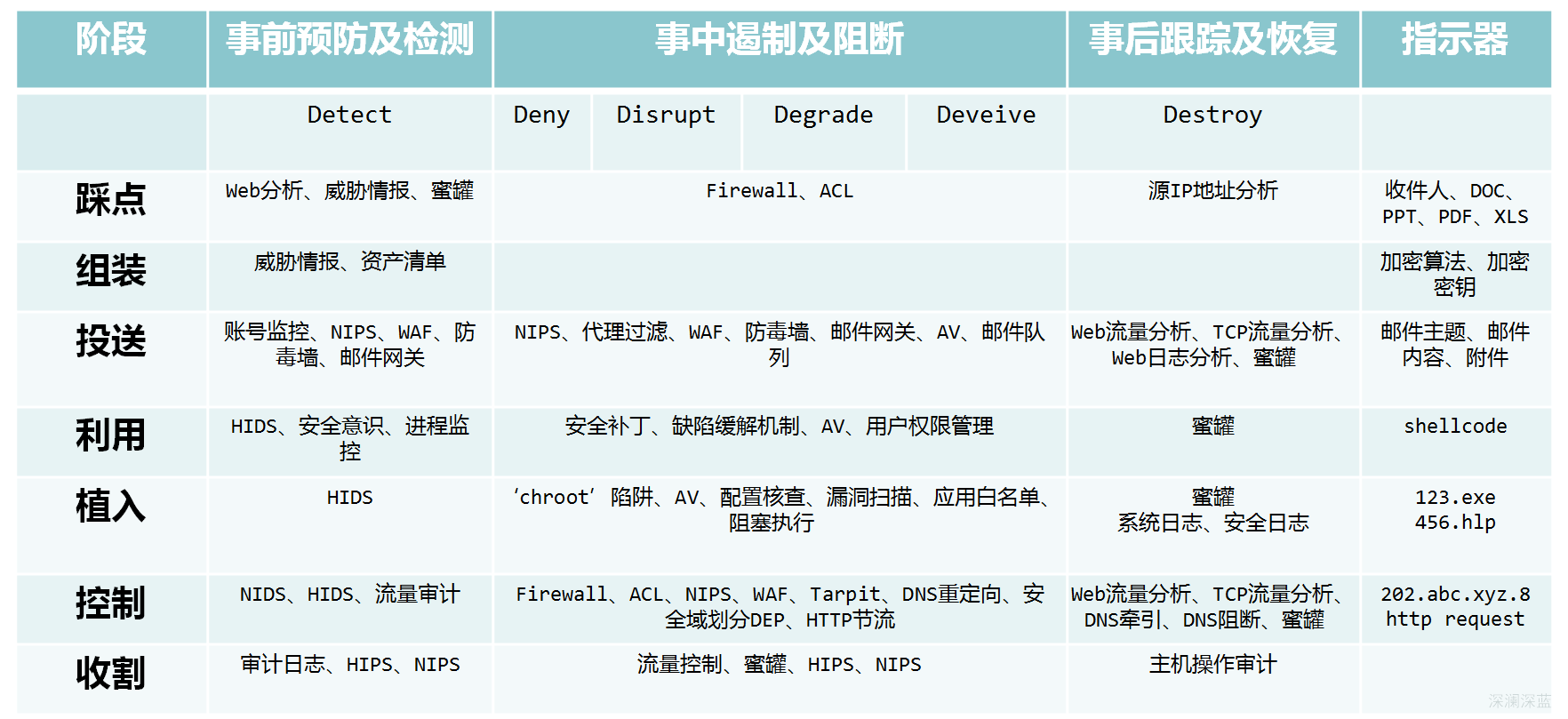 | 阶段 | 事前预防及检测 | 事中遏制及阻断 | | | | 事后跟踪及恢复 | 指示器 |
|---|---|---|---|---|---|---|---|
| | Detect | Deny | Disrupt | Degrade | Deveive | Destroy | |
| 踩点 | Web分析、威胁情报、蜜罐 | Firewall、ACL | | | | 源IP地址分析 | 收件人、DOC、PPT、PDF、XLS |
| 组装 | 威胁情报、资产清单 | | | | | | 加密算法、加密密钥 |
| 投送 | 账号监控、NIPS、WAF、防毒墙、邮件网关 | NIPS、代理过滤、WAF、防毒墙、邮件网关、AV、邮件队列 | | | | Web流量分析、TCP流量分析、Web日志分析、蜜罐 | 邮件主题、邮件内容、附件 |
| 利用 | HIDS、安全意识、进程监控 | 安全补丁、缺陷缓解机制、AV、用户权限管理 | | | | 蜜罐 | shellcode |
| 植入 | HIDS | ‘chroot’陷阱、AV、配置核查、漏洞扫描、应用白名单、阻塞执行 | | | | 蜜罐 系统日志、安全日志 | 123.exe 456.hlp |
| 控制 | NIDS、HIDS、流量审计 | Firewall、ACL、NIPS、WAF、Tarpit、DNS重定向、安全域划分DEP、HTTP节流 | | | | Web流量分析、TCP流量分析、DNS牵引、DNS阻断、蜜罐 | 202.abc.xyz.8 http request |
| 收割 | 审计日志、HIPS、NIPS | 流量控制、蜜罐、HIPS、NIPS | | | | 主机操作审计 | |

深澜深蓝